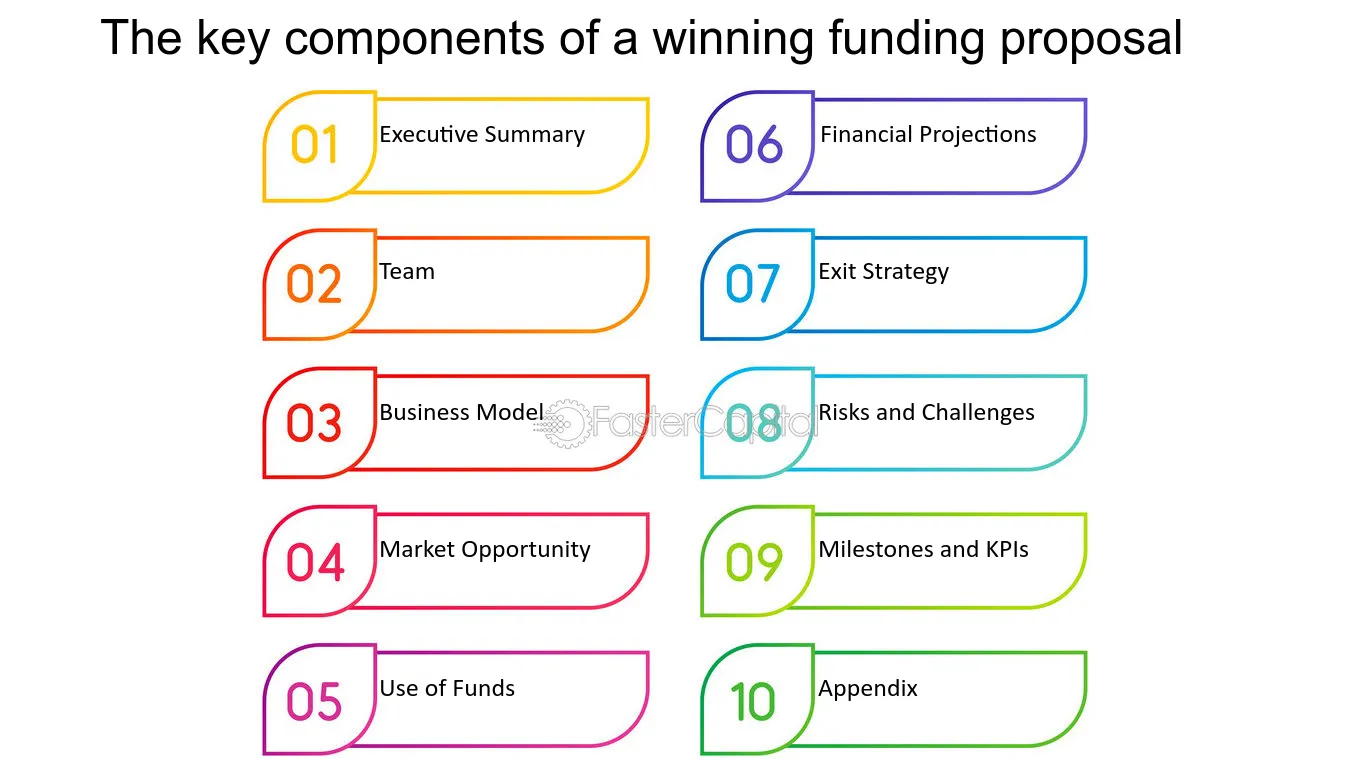 The key components of a winning funding proposal

01 Executive Summary

02 Team

03 Business Model

04 Market Opportunity

05 Use of Funds

06 Financial Projections

07 Exit Strategy

08 Risks and Challenges

09 Milestones and KPIs

10 Appendix

FasterCapital